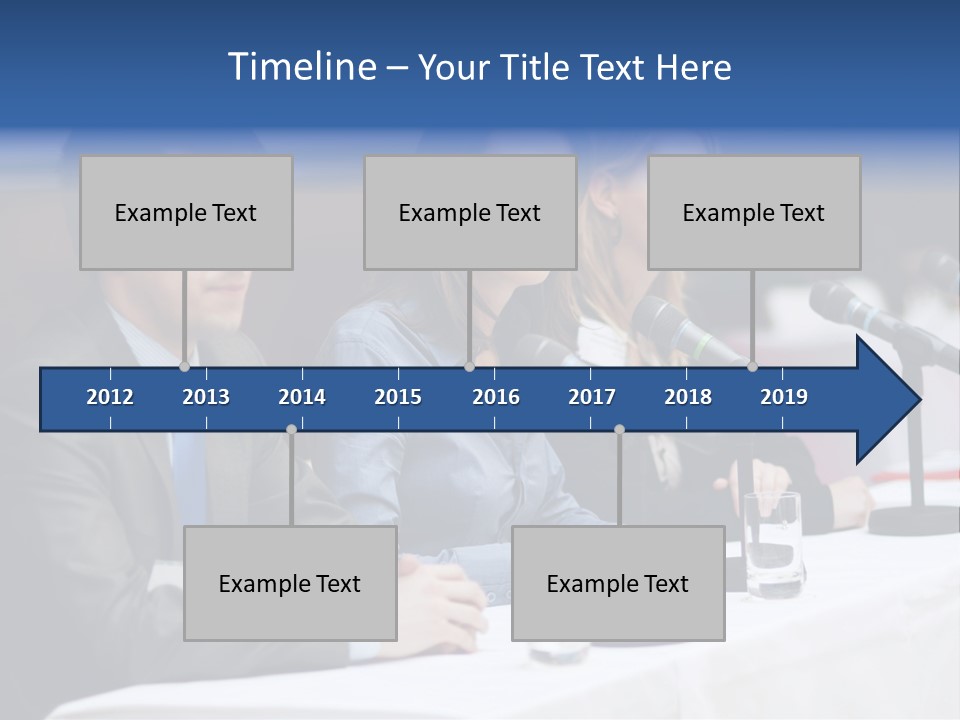 Timeline – Your Title Text Here

Example Text

Example Text

Example Text

2012 2013 2014 2015 2016 2017 2018 2019

Example Text

Example Text